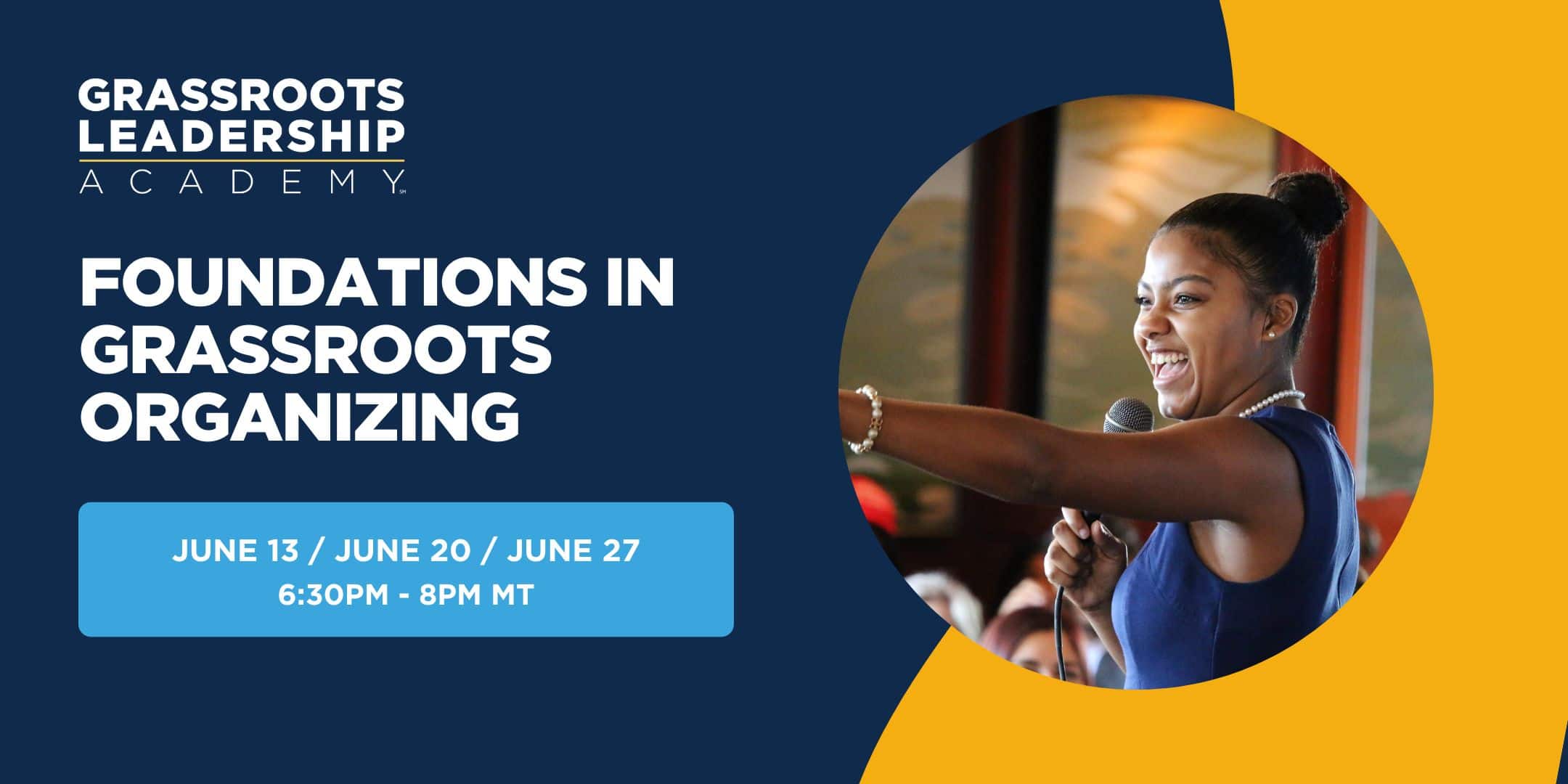 GRASSROOTS LEADERSHIP ACADEMY℠

FOUNDATIONS IN GRASSROOTS ORGANIZING

JUNE 13 / JUNE 20 / JUNE 27
6:30PM - 8PM MT